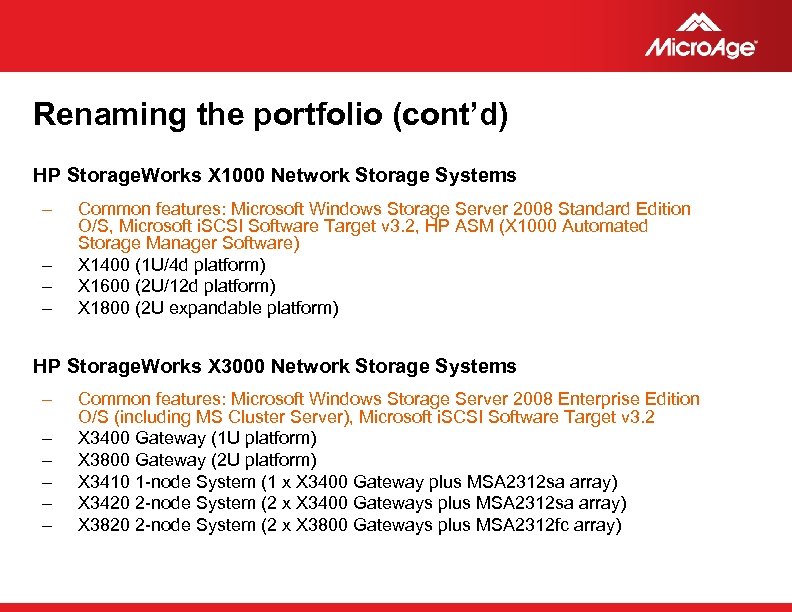 MicroAge

Renaming the portfolio (cont'd)

HP StorageWorks X1000 Network Storage Systems

– Common features: Microsoft Windows Storage Server 2008 Standard Edition O/S, Microsoft iSCSI Software Target v3.2, HP ASM (X1000 Automated Storage Manager Software)
– X1400 (1U/4d platform)
– X1600 (2U/12d platform)
– X1800 (2U expandable platform)

HP StorageWorks X3000 Network Storage Systems

– Common features: Microsoft Windows Storage Server 2008 Enterprise Edition O/S (including MS Cluster Server), Microsoft iSCSI Software Target v3.2
– X3400 Gateway (1U platform)
– X3800 Gateway (2U platform)
– X3410 1-node System (1 x X3400 Gateway plus MSA2312sa array)
– X3420 2-node System (2 x X3400 Gateways plus MSA2312sa array)
– X3820 2-node System (2 x X3800 Gateways plus MSA2312fc array)